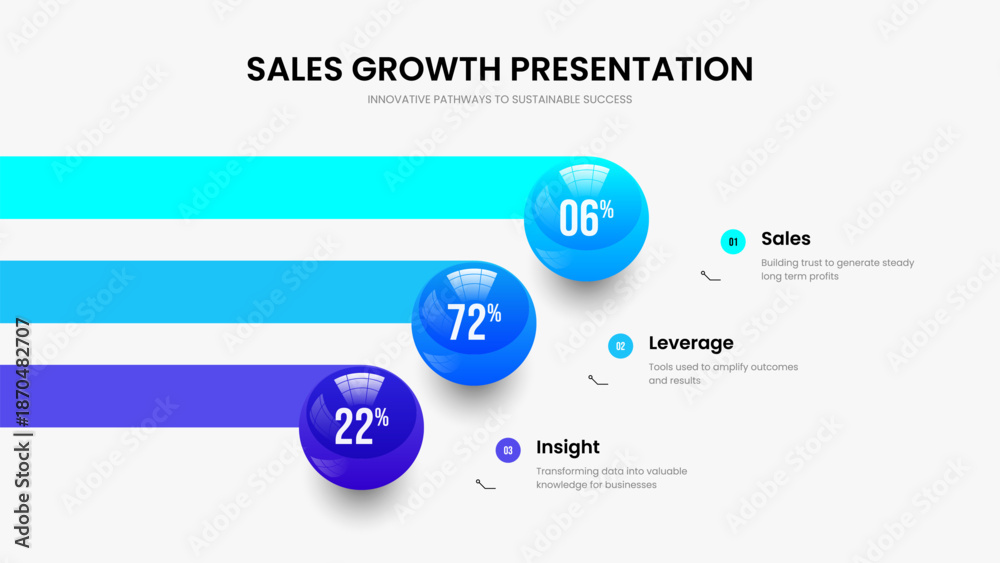 SALES GROWTH PRESENTATION

INNOVATIVE PATHWAYS TO SUSTAINABLE SUCCESS

06%

72%

22%

01 Sales

Building trust to generate steady long term profits

02 Leverage

Tools used to amplify outcomes and results

03 Insight

Transforming data into valuable knowledge for businesses

Adobe Stock | #1870482707